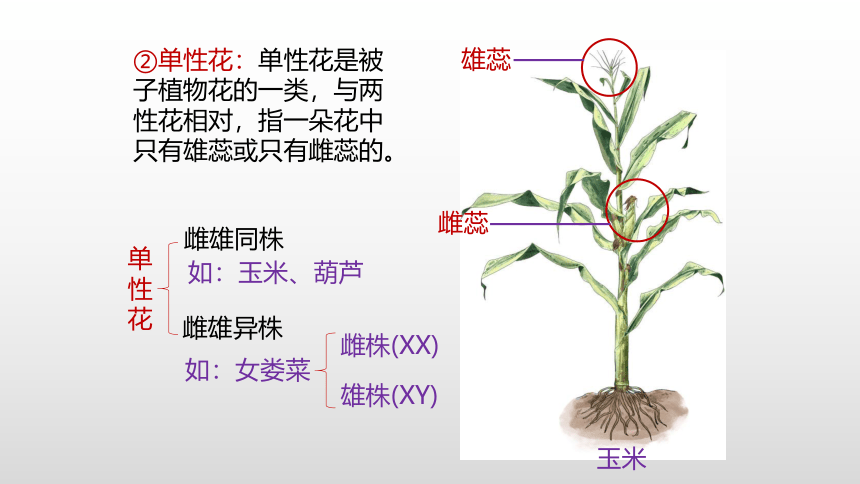 ②单性花：单性花是被子植物花的一类，与两性花相对，指一朵花中只有雄蕊或只有雌蕊的。

单性花

雌雄同株
如：玉米、葫芦

雌雄异株
如：女娄菜

雌株(XX)
雄株(XY)

雄蕊

雌蕊

玉米